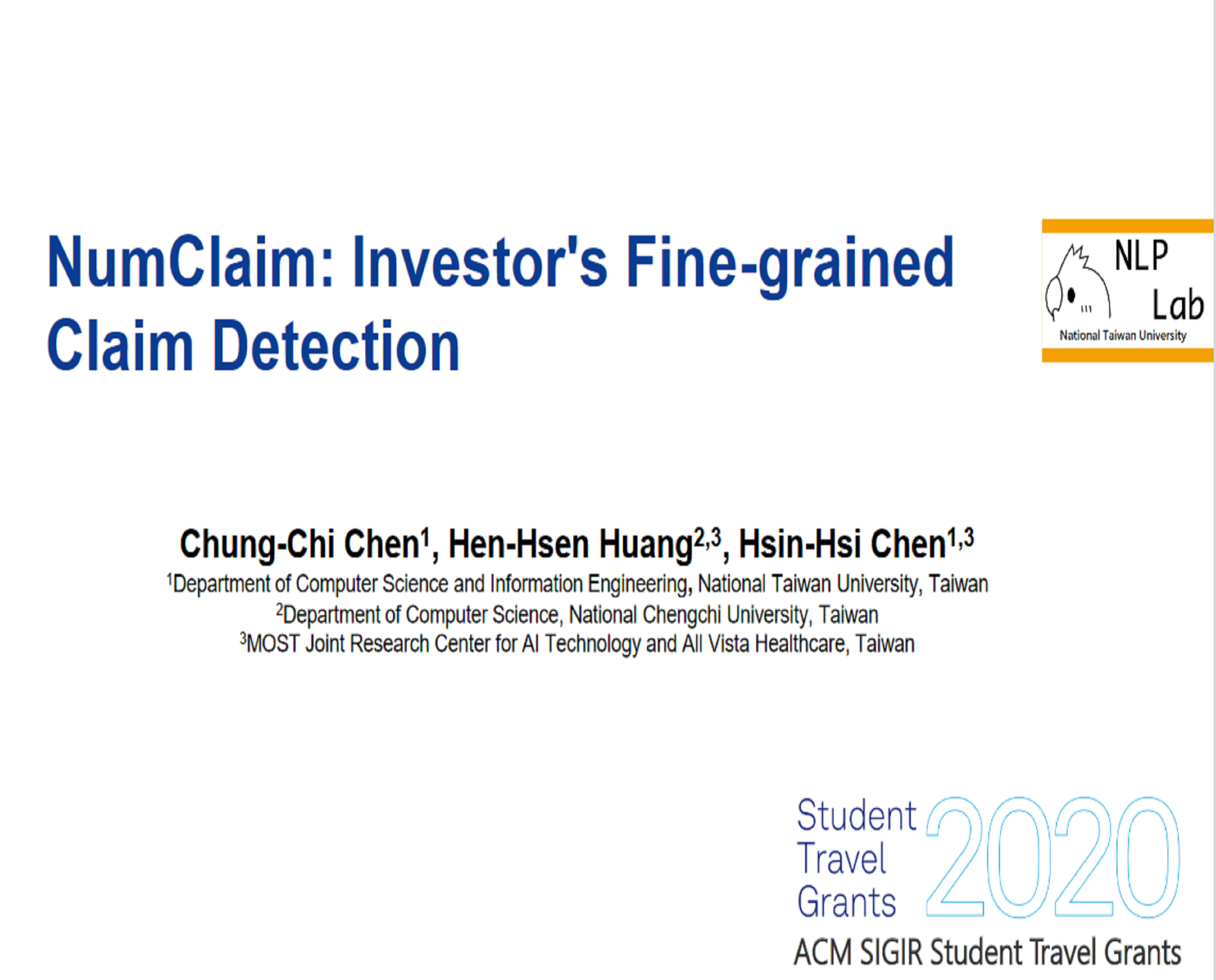 NumClaim: Investor's Fine-grained Claim Detection

NLP Lab
National Taiwan University

Chung-Chi Chen$^1$, Hen-Hsen Huang$^{2,3}$, Hsin-Hsi Chen$^{1,3}$
$^1$Department of Computer Science and Information Engineering, National Taiwan University, Taiwan
$^2$Department of Computer Science, National Chengchi University, Taiwan
$^3$MOST Joint Research Center for AI Technology and All Vista Healthcare, Taiwan

Student Travel Grants 2020
ACM SIGIR Student Travel Grants